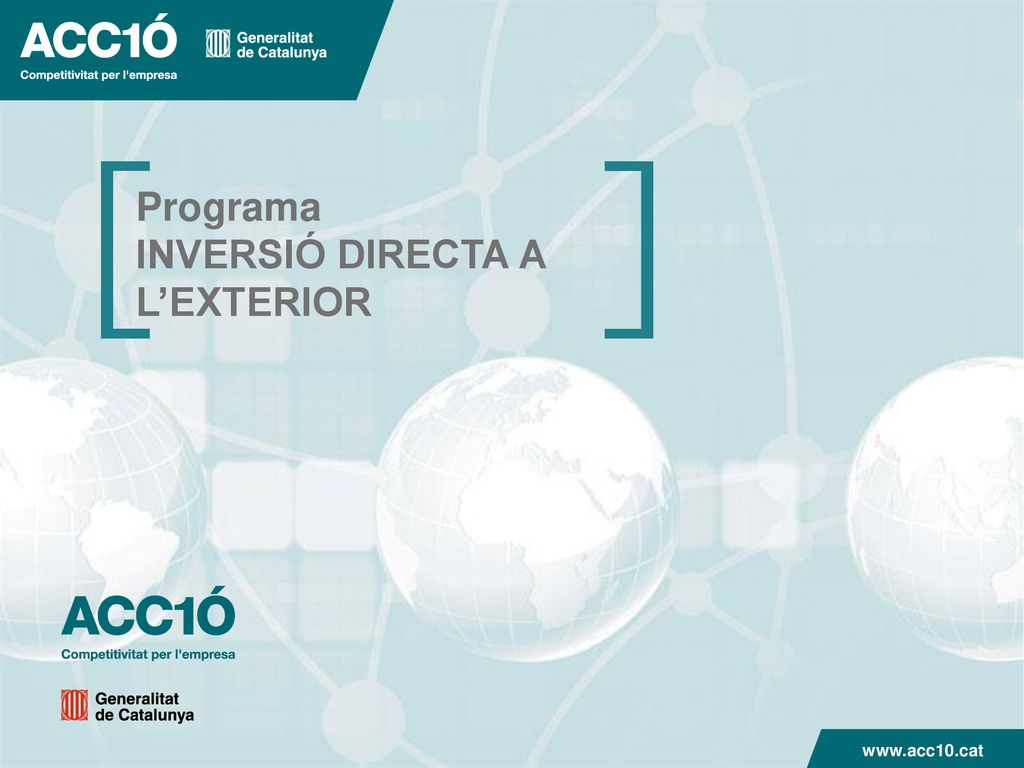 ACC1Ó
Competitivitat per l'empresa

Generalitat de Catalunya

Programa
INVERSIÓ DIRECTA A L’EXTERIOR

ACC1Ó
Competitivitat per l'empresa

Generalitat de Catalunya

www.acc10.cat